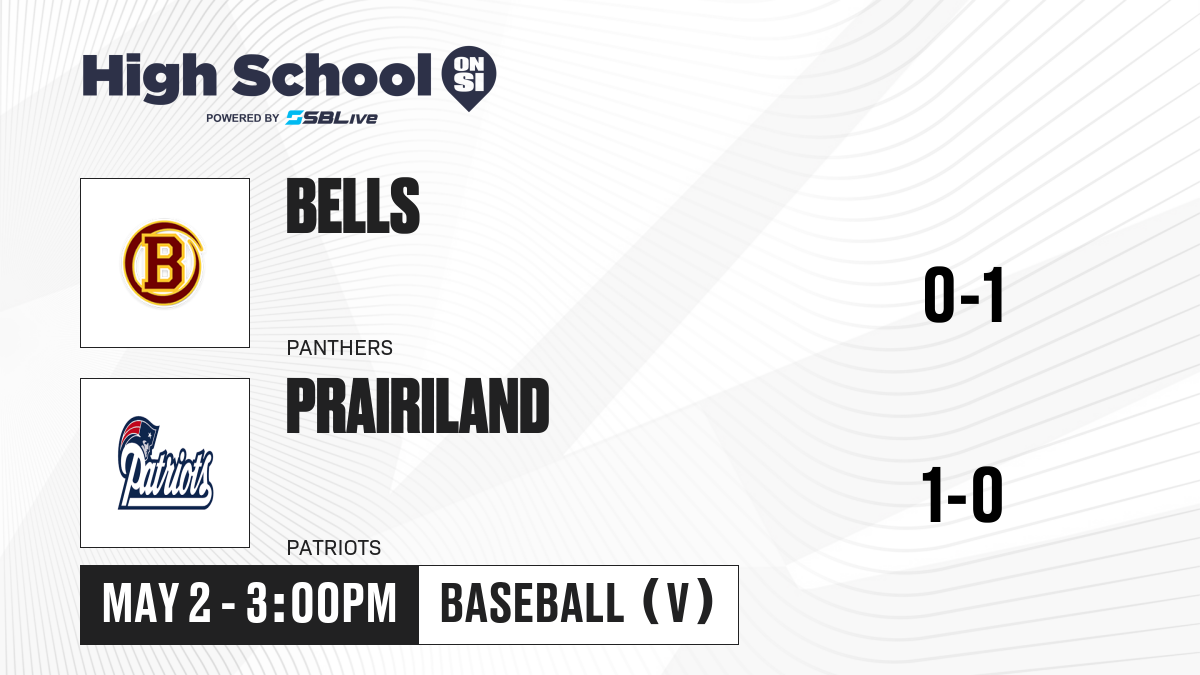 High School ON SI
POWERED BY SBLive

B

BELLS

PANTHERS

0-1

Patriots

PRAIRILAND

PATRIOTS

1-0

MAY 2 - 3:00PM

BASEBALL (V)